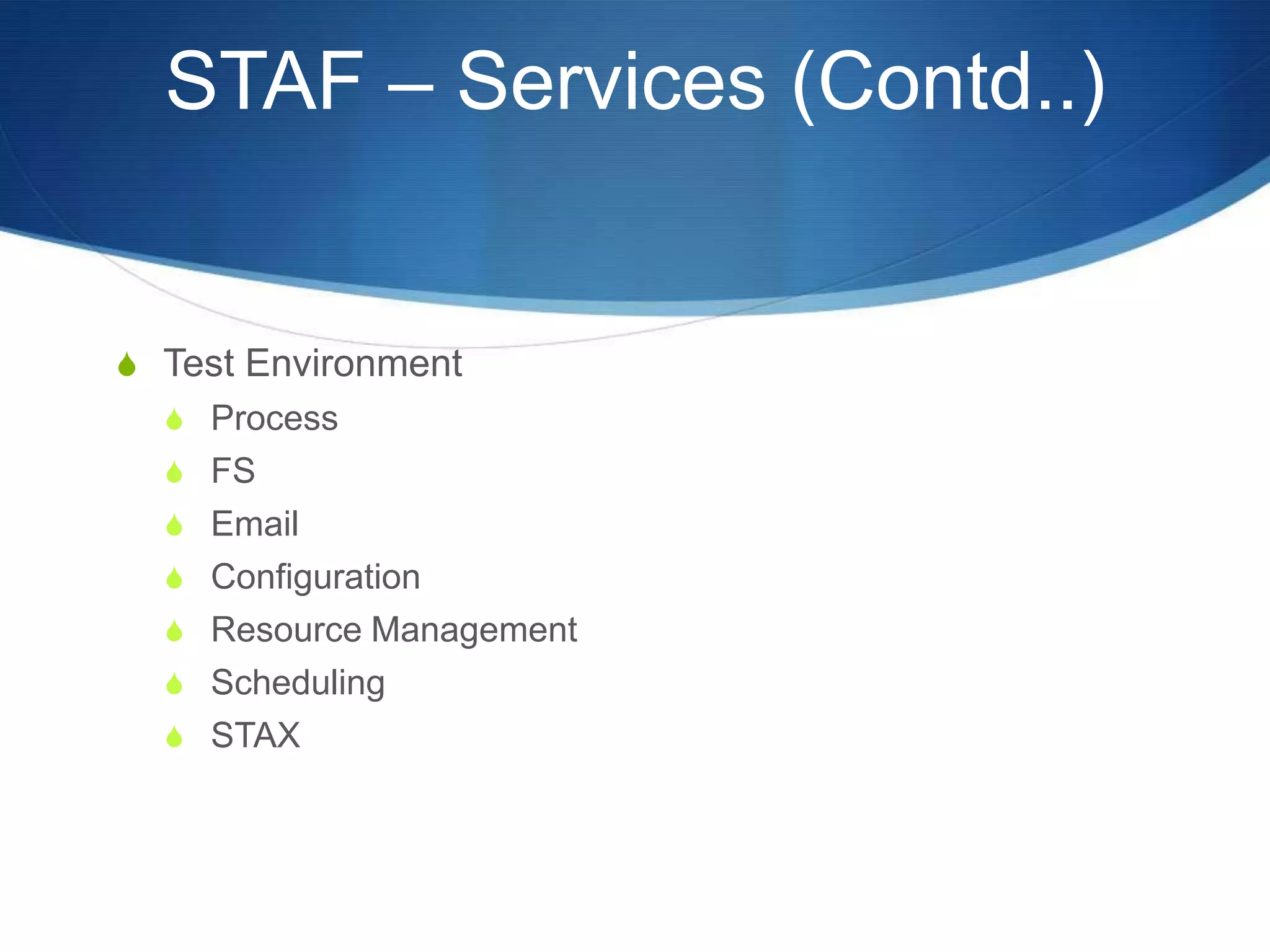 STAF – Services (Contd..)

Test Environment

Process

FS

Email

Configuration

Resource Management

Scheduling

STAX